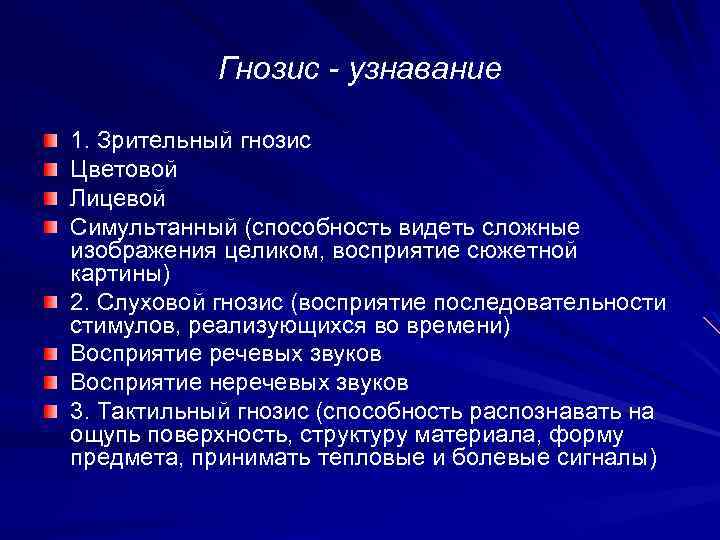 Гнозис - узнавание

1. Зрительный гнозис

Цветовой

Лицевой

Симультанный (способность видеть сложные изображения целиком, восприятие сюжетной картины)

2. Слуховой гнозис (восприятие последовательности стимулов, реализующихся во времени)

Восприятие речевых звуков

Восприятие неречевых звуков

3. Тактильный гнозис (способность распознавать на ощупь поверхность, структуру материала, форму предмета, принимать тепловые и болевые сигналы)